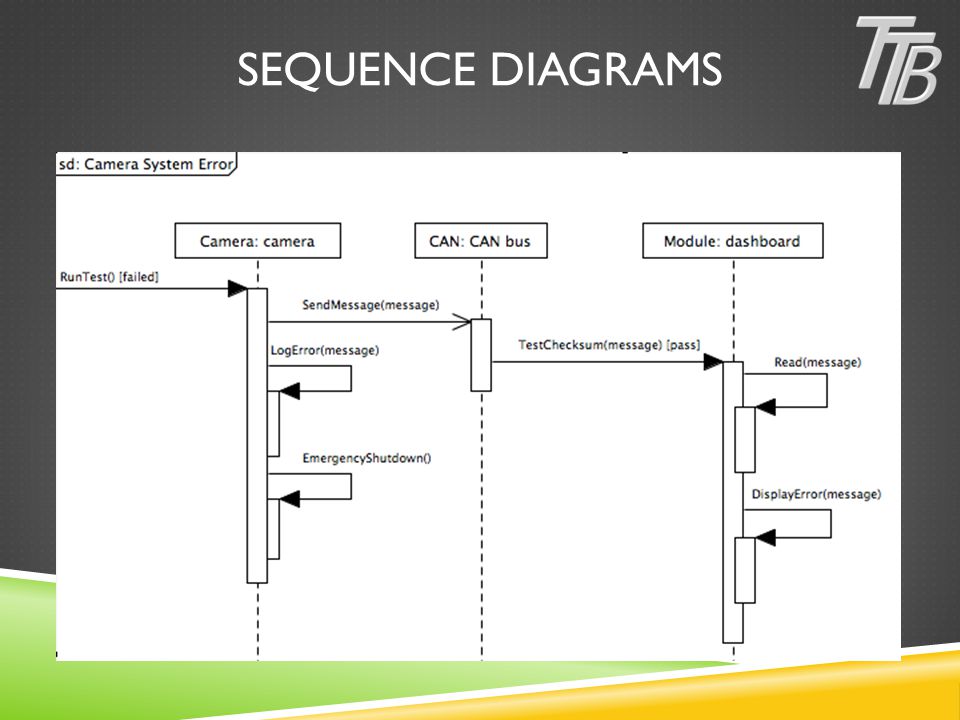 SEQUENCE DIAGRAMS

TTB

sd: Camera System Error

Camera: camera

CAN: CAN bus

Module: dashboard

RunTest() [failed]

SendMessage(message)

LogError(message)

TestChecksum(message) [pass]

Read(message)

EmergencyShutdown()

DisplayError(message)